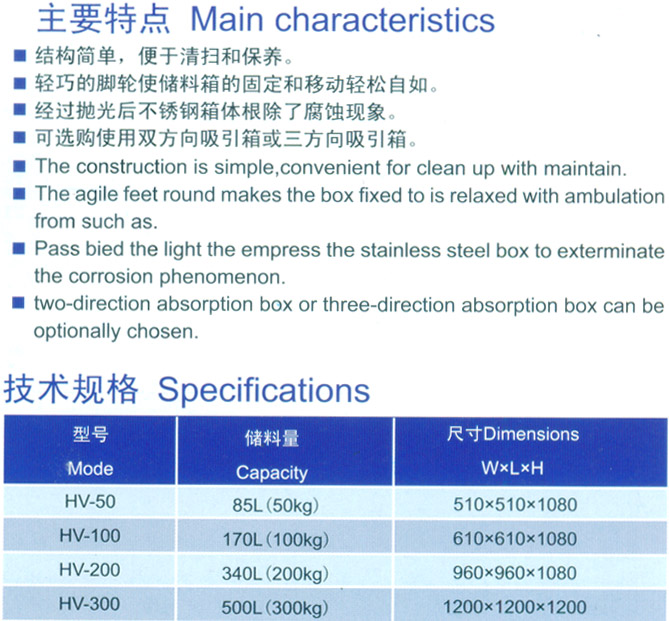 主要特点 Main characteristics

■ 结构简单，便于清扫和保养。
■ 轻巧的脚轮使储料箱的固定和移动轻松自如。
■ 经过抛光后不锈钢箱体根除了腐蚀现象。
■ 可选购使用双方向吸引箱或三方向吸引箱。
■ The construction is simple,convenient for clean up with maintain.
■ The agile feet round makes the box fixed to is relaxed with ambulation from such as.
■ Pass bied the light the empress the stainless steel box to exterminate the corrosion phenomenon.
■ two-direction absorption box or three-direction absorption box can be optionally chosen.

技术规格 Specifications

| 型号 Mode | 储料量 Capacity | 尺寸Dimensions W×L×H |
|---|---|---|
| HV-50 | 85L (50kg) | 510×510×1080 |
| HV-100 | 170L (100kg) | 610×610×1080 |
| HV-200 | 340L (200kg) | 960×960×1080 |
| HV-300 | 500L (300kg) | 1200×1200×1200 |